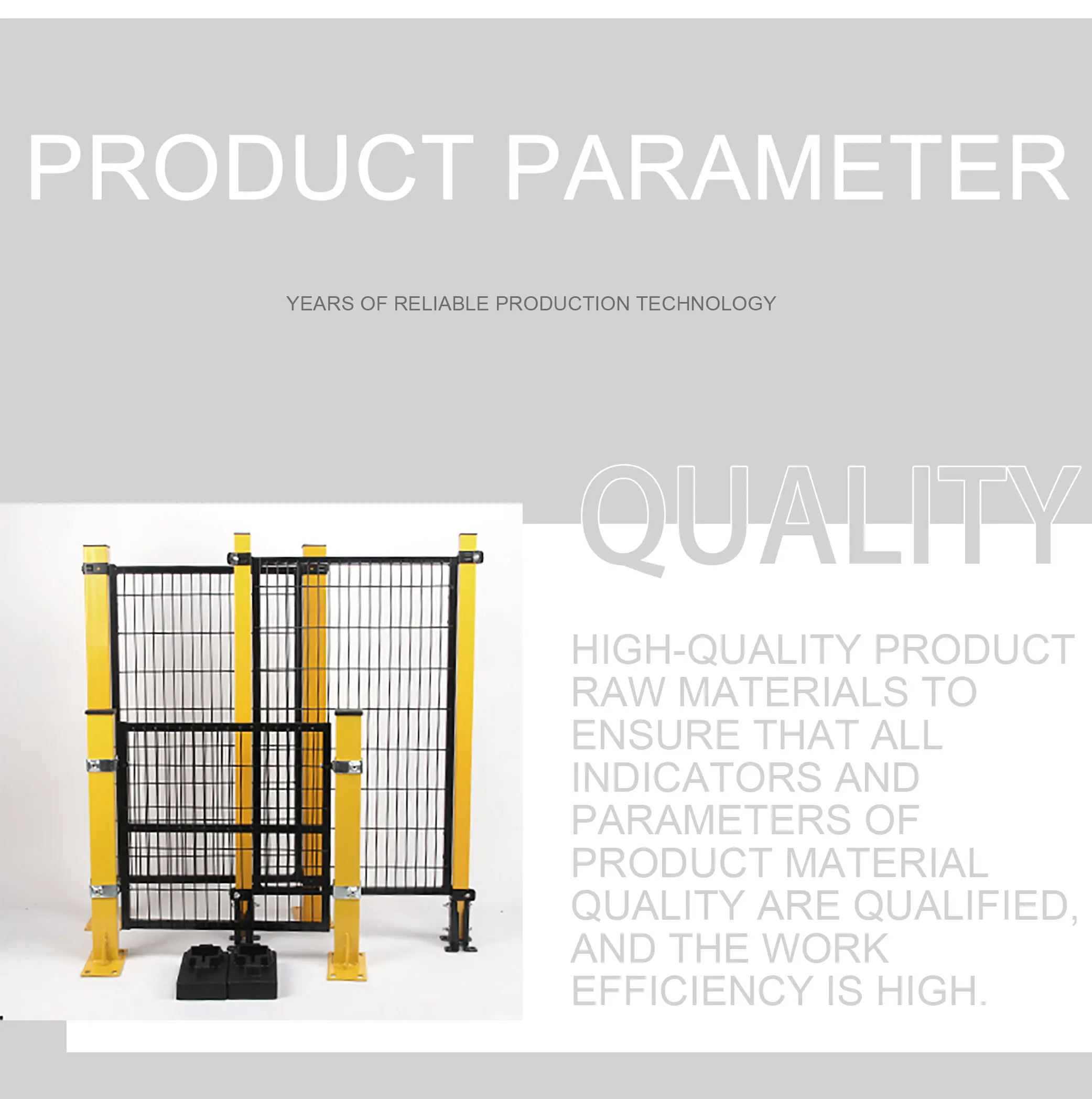 PRODUCT PARAMETER

YEARS OF RELIABLE PRODUCTION TECHNOLOGY

QUALITY

HIGH-QUALITY PRODUCT RAW MATERIALS TO ENSURE THAT ALL INDICATORS AND PARAMETERS OF PRODUCT MATERIAL QUALITY ARE QUALIFIED, AND THE WORK EFFICIENCY IS HIGH.